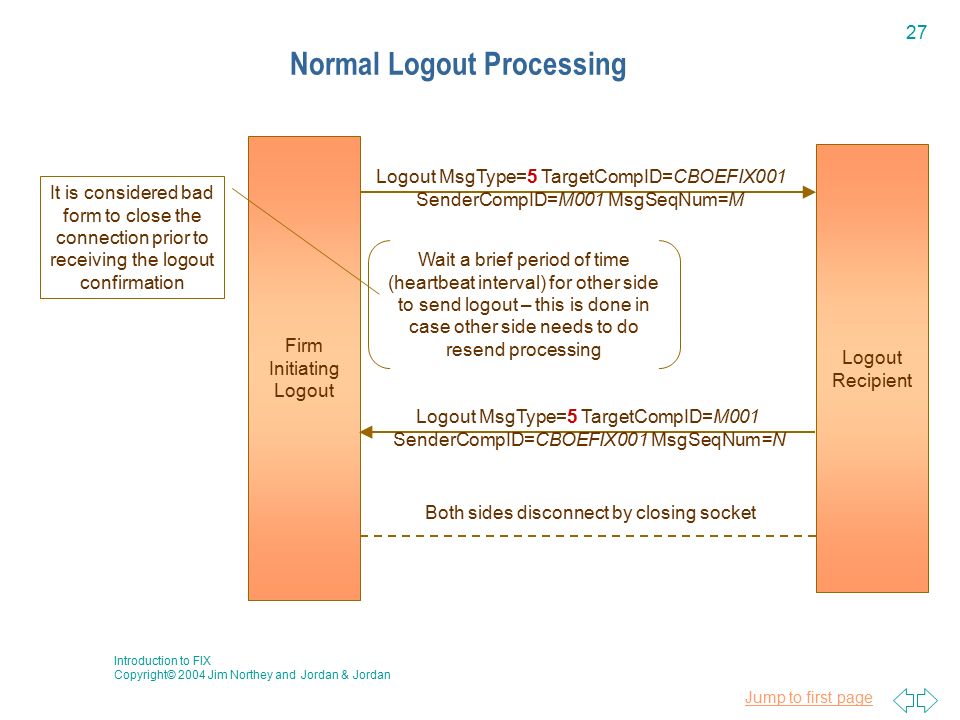 27

Normal Logout Processing

It is considered bad form to close the connection prior to receiving the logout confirmation

Firm Initiating Logout

Logout MsgType=5 TargetCompID=CBOEFIX001 SenderCompID=M001 MsgSeqNum=M

Wait a brief period of time (heartbeat interval) for other side to send logout – this is done in case other side needs to do resend processing

Logout MsgType=5 TargetCompID=M001 SenderCompID=CBOEFIX001 MsgSeqNum=N

Both sides disconnect by closing socket

Logout Recipient

Introduction to FIX
Copyright© 2004 Jim Northey and Jordan & Jordan

Jump to first page